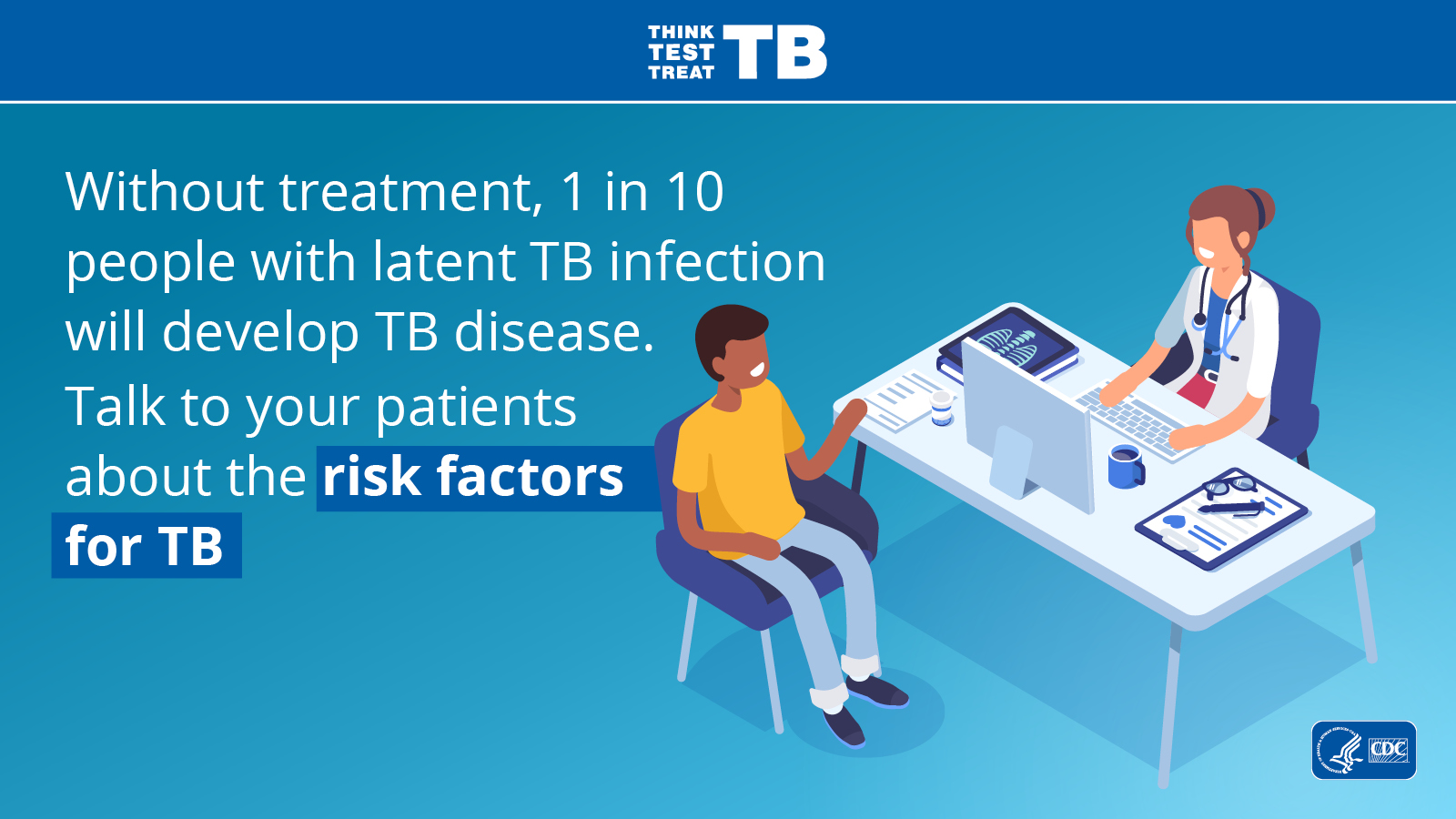 THINK
TEST
TREAT
TB

Without treatment, 1 in 10 people with latent TB infection will develop TB disease. Talk to your patients about the risk factors for TB

CDC